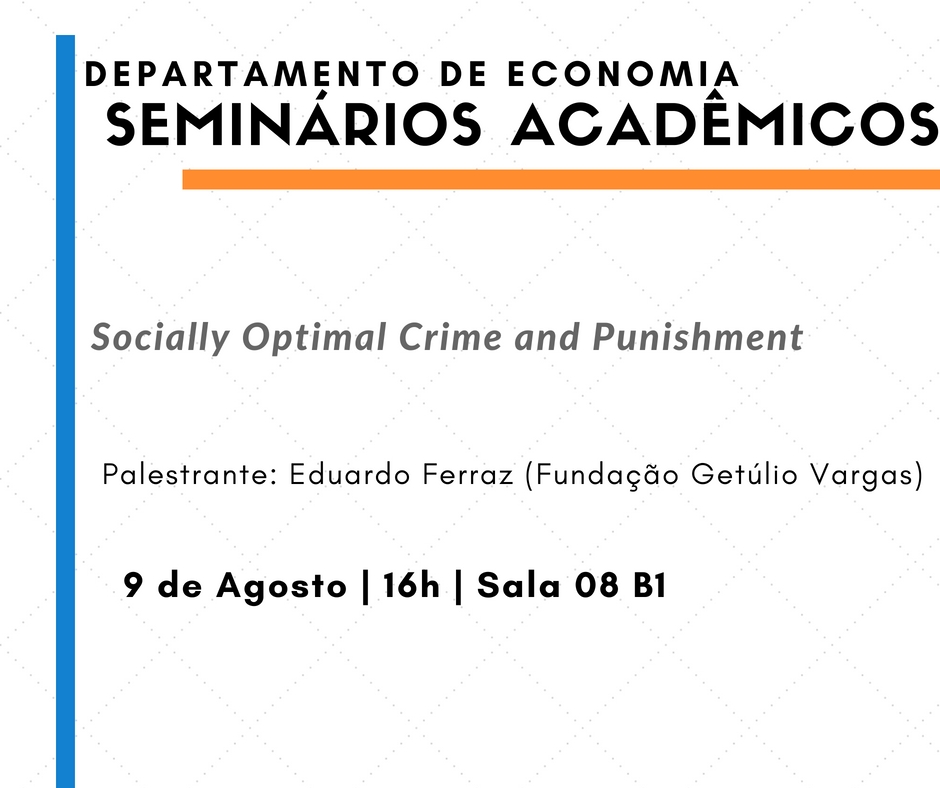 DEPARTAMENTO DE ECONOMIA
SEMINÁRIOS ACADÊMICOS

Socially Optimal Crime and Punishment

Palestrante: Eduardo Ferraz (Fundação Getúlio Vargas)

9 de Agosto | 16h | Sala 08 B1